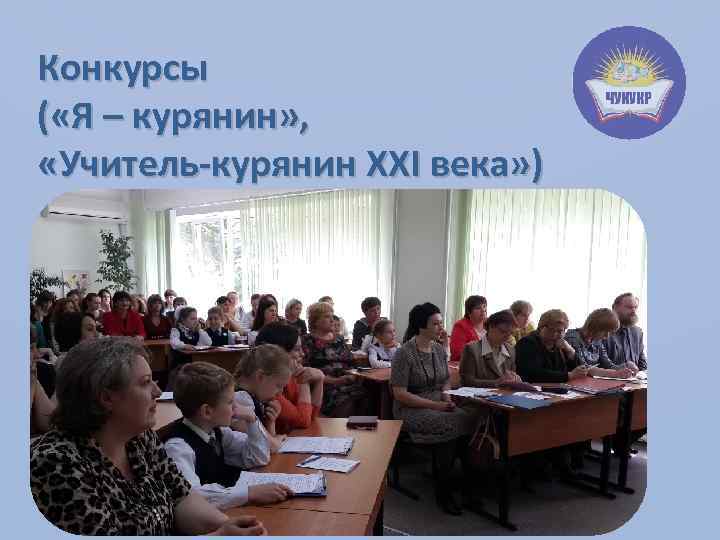 Конкурсы
(«Я – курянин»,
«Учитель-курянин XXI века»)

ЧУКУКР